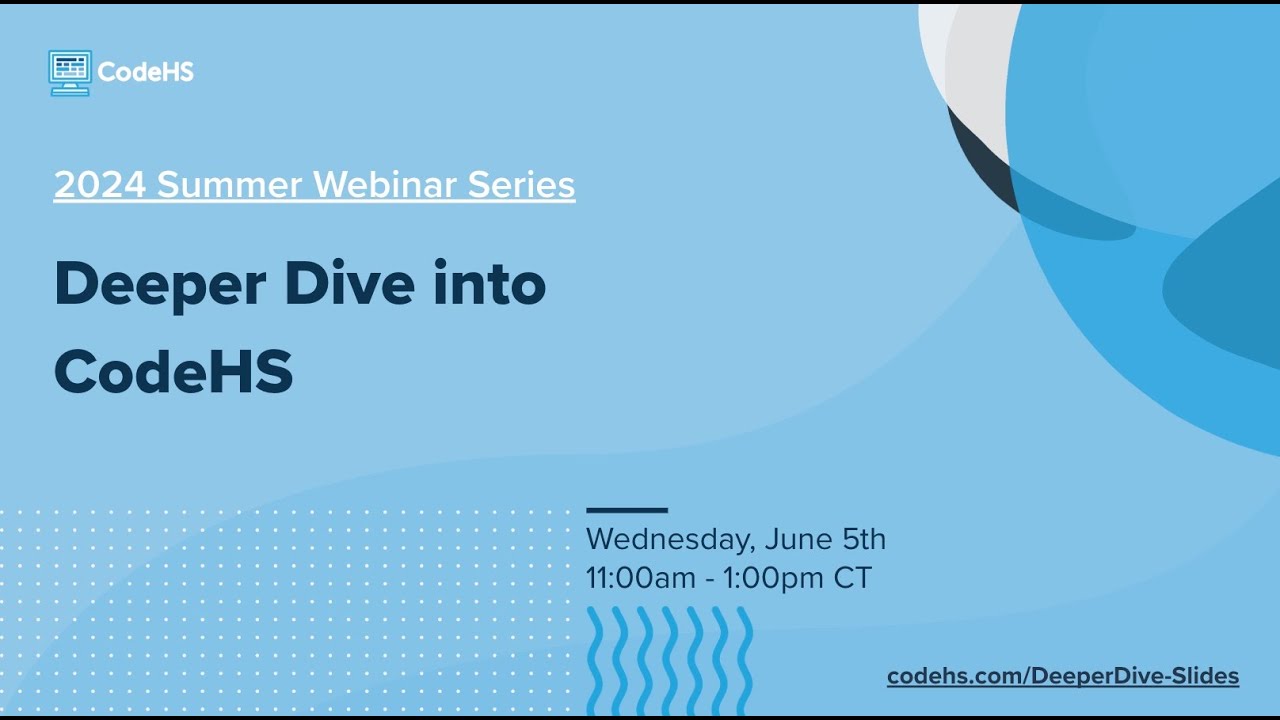 CodeHS

2024 Summer Webinar Series

Deeper Dive into CodeHS

Wednesday, June 5th
11:00am - 1:00pm CT

codehs.com/DeeperDive-Slides